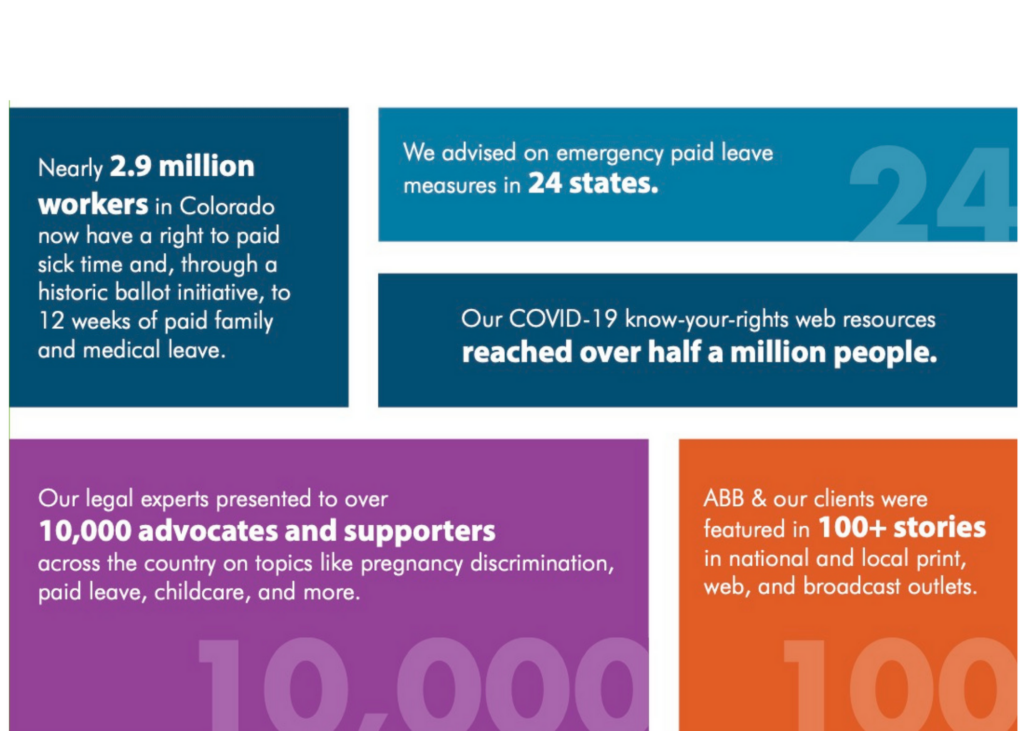 Nearly 2.9 million workers in Colorado now have a right to paid sick time and, through a historic ballot initiative, to 12 weeks of paid family and medical leave.

We advised on emergency paid leave measures in 24 states.

24

Our COVID-19 know-your-rights web resources reached over half a million people.

Our legal experts presented to over 10,000 advocates and supporters across the country on topics like pregnancy discrimination, paid leave, childcare, and more.

10,000

ABB & our clients were featured in 100+ stories in national and local print, web, and broadcast outlets.

100